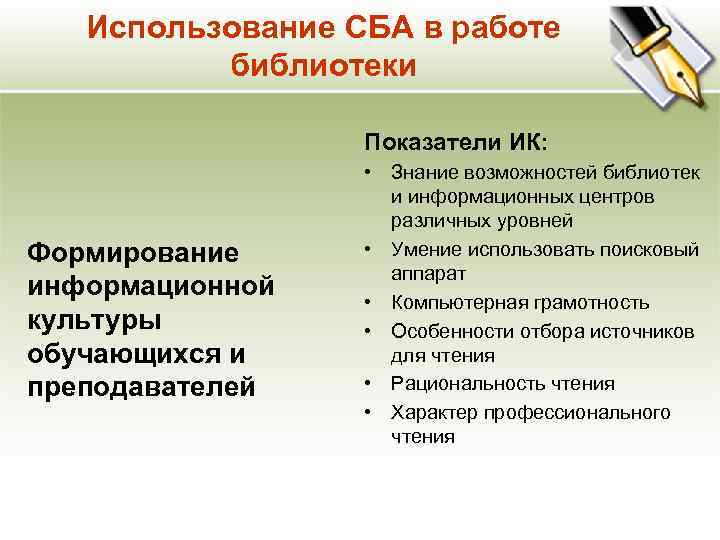 Использование СБА в работе библиотеки

Формирование информационной культуры обучающихся и преподавателей

Показатели ИК:

• Знание возможностей библиотек и информационных центров различных уровней
• Умение использовать поисковый аппарат
• Компьютерная грамотность
• Особенности отбора источников для чтения
• Рациональность чтения
• Характер профессионального чтения